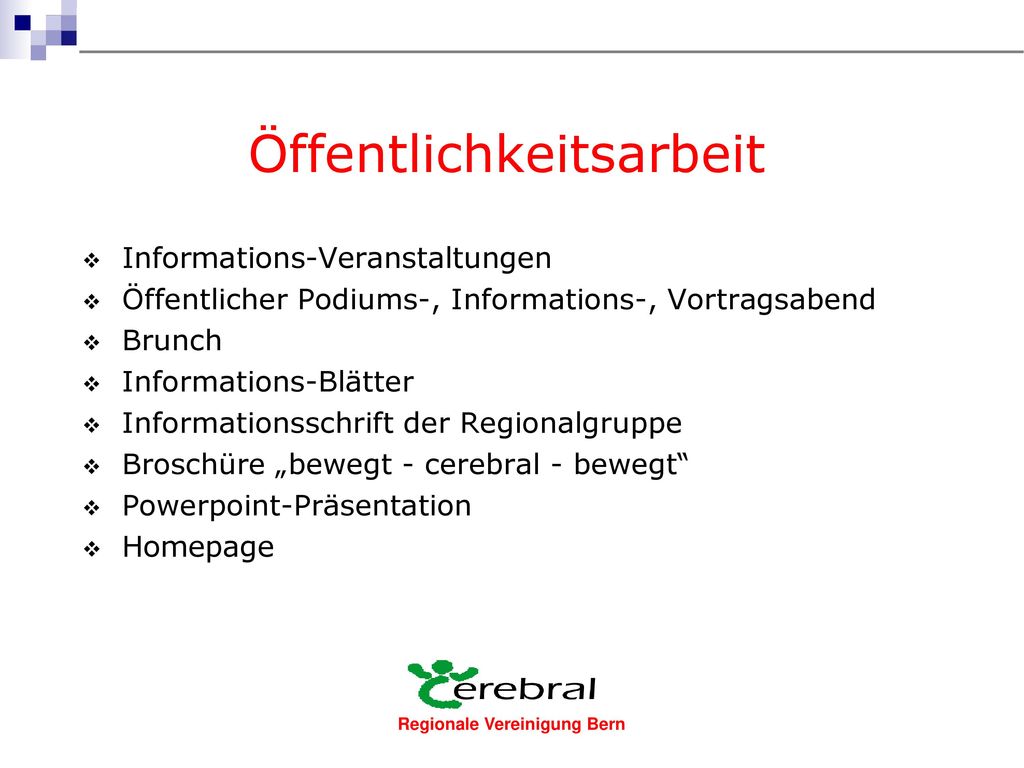 Öffentlichkeitsarbeit

Informations-Veranstaltungen
Öffentlicher Podiums-, Informations-, Vortragsabend
Brunch
Informations-Blätter
Informationsschrift der Regionalgruppe
Broschüre „bewegt - cerebral - bewegt“
Powerpoint-Präsentation
Homepage

cerebral
Regionale Vereinigung Bern